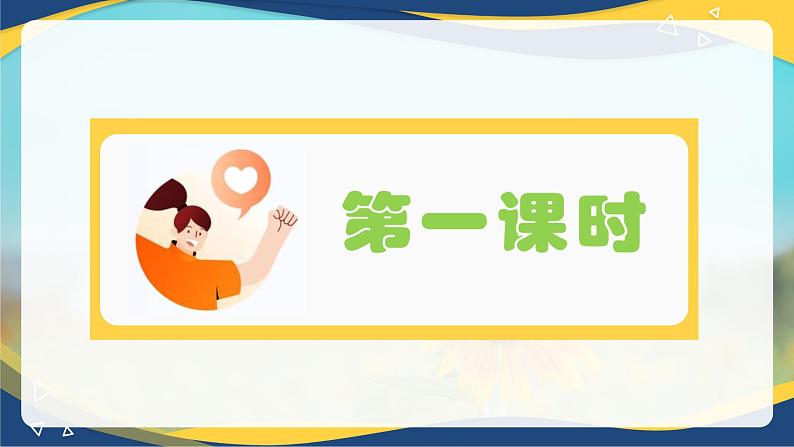 第一课时